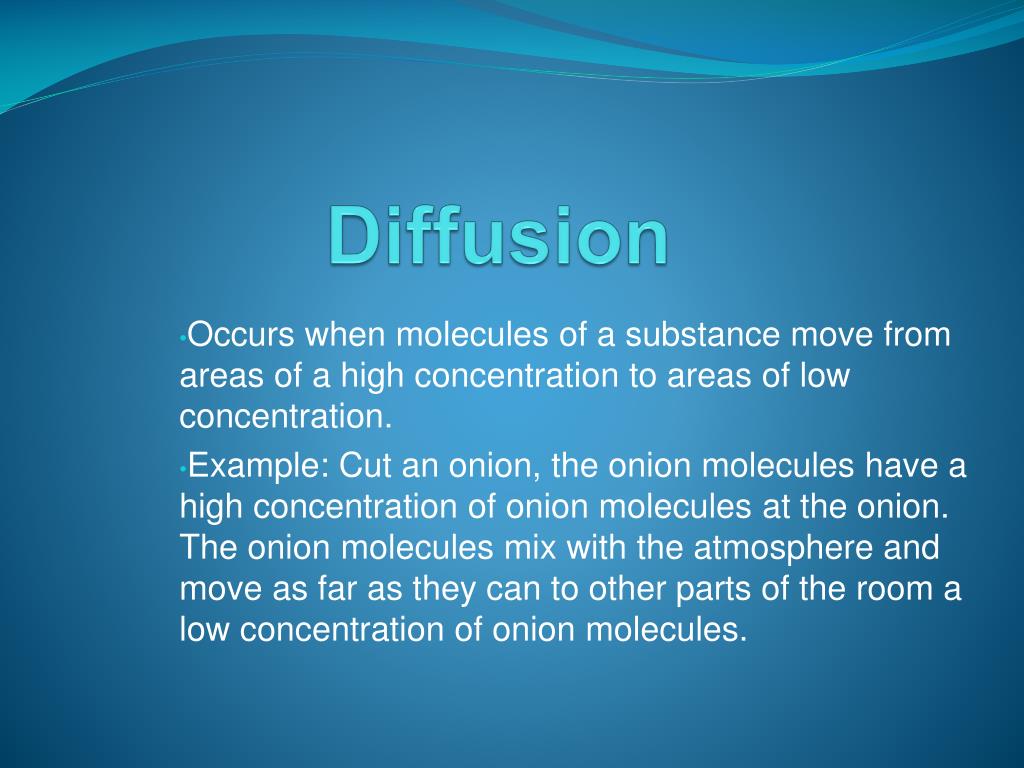 Diffusion

•Occurs when molecules of a substance move from areas of a high concentration to areas of low concentration.

•Example: Cut an onion, the onion molecules have a high concentration of onion molecules at the onion. The onion molecules mix with the atmosphere and move as far as they can to other parts of the room a low concentration of onion molecules.